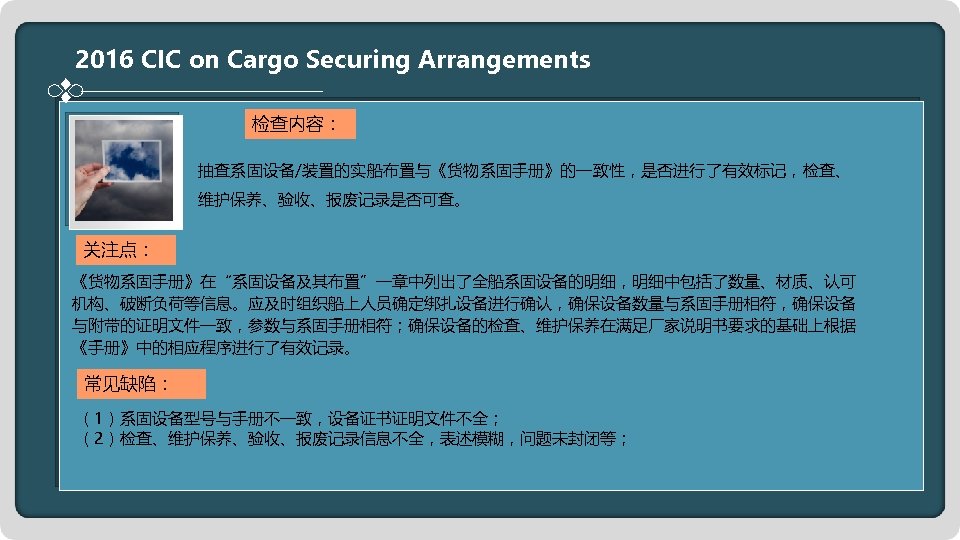 2016 CIC on Cargo Securing Arrangements

检查内容：

抽查系固设备/装置的实船布置与《货物系固手册》的一致性，是否进行了有效标记，检查、维护保养、验收、报废记录是否可查。

关注点：

《货物系固手册》在“系固设备及其布置”一章中列出了全船系固设备的明细，明细中包括了数量、材质、认可机构、破断负荷等信息。应及时组织船上人员确定绑扎设备进行确认，确保设备数量与系固手册相符，确保设备与附带的证明文件一致，参数与系固手册相符；确保设备的检查、维护保养在满足厂家说明书要求的基础上根据《手册》中的相应程序进行了有效记录。

常见缺陷：

（1）系固设备型号与手册不一致，设备证书证明文件不全；
（2）检查、维护保养、验收、报废记录信息不全，表述模糊，问题未封闭等；